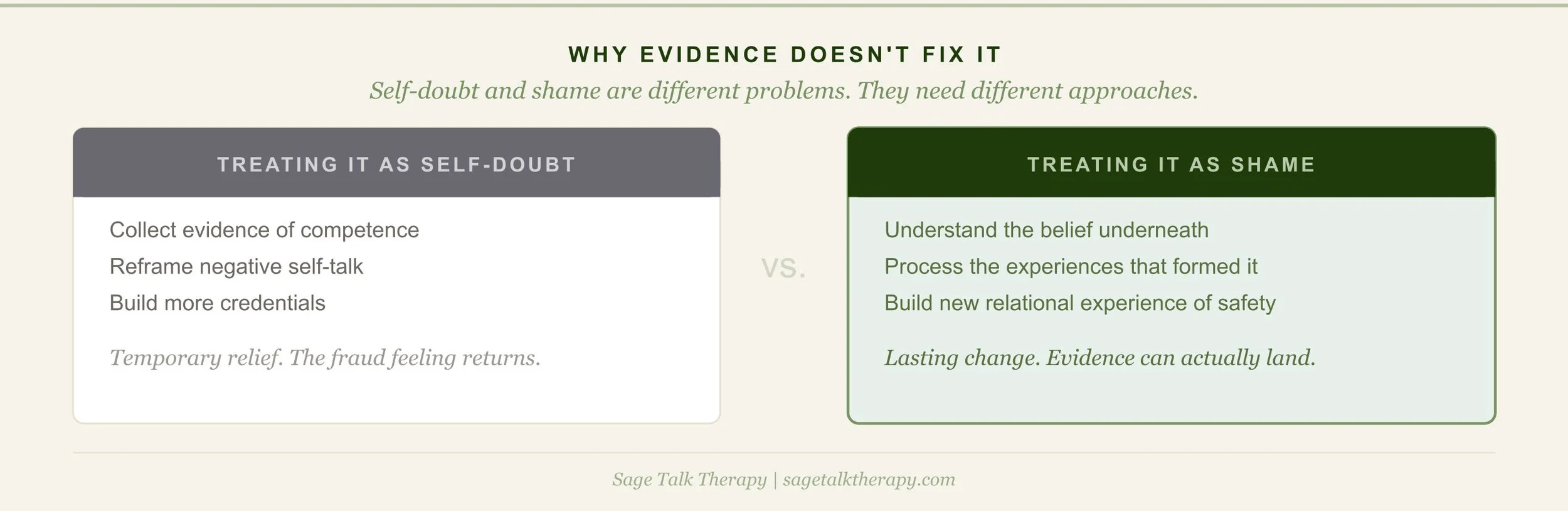 WHY EVIDENCE DOESN'T FIX IT

Self-doubt and shame are different problems. They need different approaches.

TREATING IT AS SELF-DOUBT

Collect evidence of competence
Reframe negative self-talk
Build more credentials

Temporary relief. The fraud feeling returns.

VS.

TREATING IT AS SHAME

Understand the belief underneath
Process the experiences that formed it
Build new relational experience of safety

Lasting change. Evidence can actually land.

Sage Talk Therapy | sagetalktherapy.com